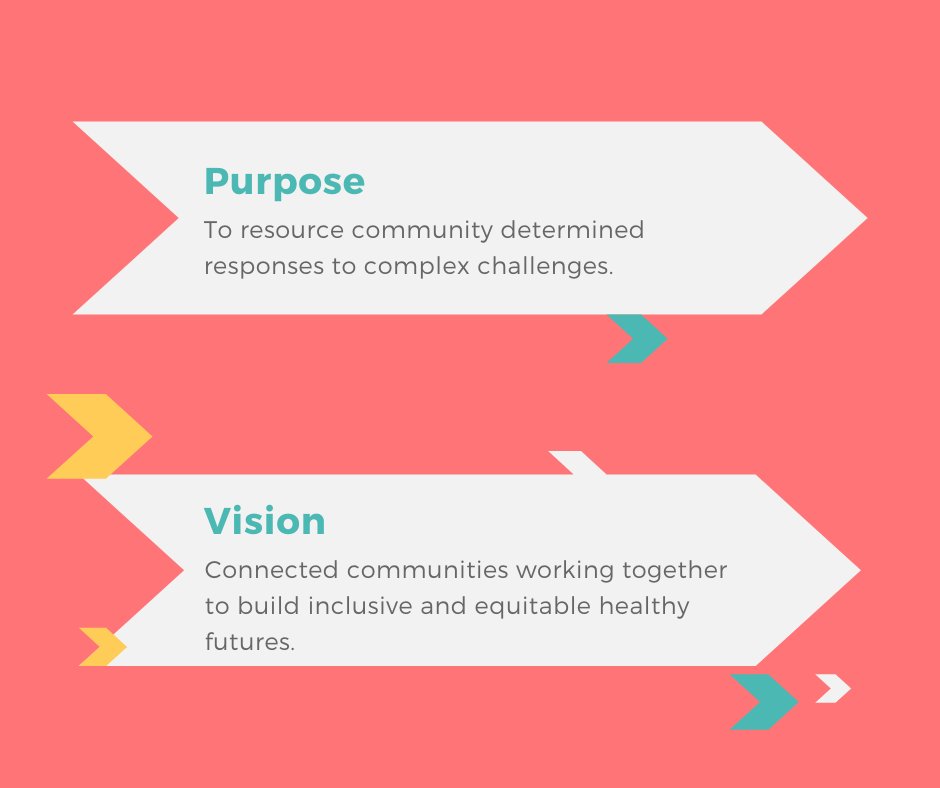 Purpose
To resource community determined responses to complex challenges.

Vision
Connected communities working together to build inclusive and equitable healthy futures.